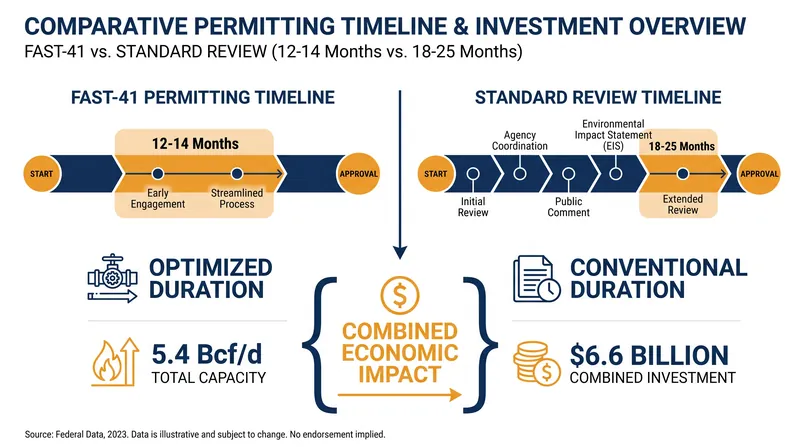 COMPARATIVE PERMITTING TIMELINE & INVESTMENT OVERVIEW
FAST-41 vs. STANDARD REVIEW (12-14 Months vs. 18-25 Months)

FAST-41 PERMITTING TIMELINE

12-14 Months

START

Early Engagement

Streamlined Process

APPROVAL

STANDARD REVIEW TIMELINE

START

Initial Review

Agency Coordination

Public Comment

Environmental Impact Statement (EIS)

18-25 Months

Extended Review

APPROVAL

OPTIMIZED DURATION

5.4 Bcf/d
TOTAL CAPACITY

$

COMBINED ECONOMIC IMPACT

CONVENTIONAL DURATION

$6.6 BILLION
COMBINED INVESTMENT

Source: Federal Data, 2023. Data is illustrative and subject to change. No endorsement implied.